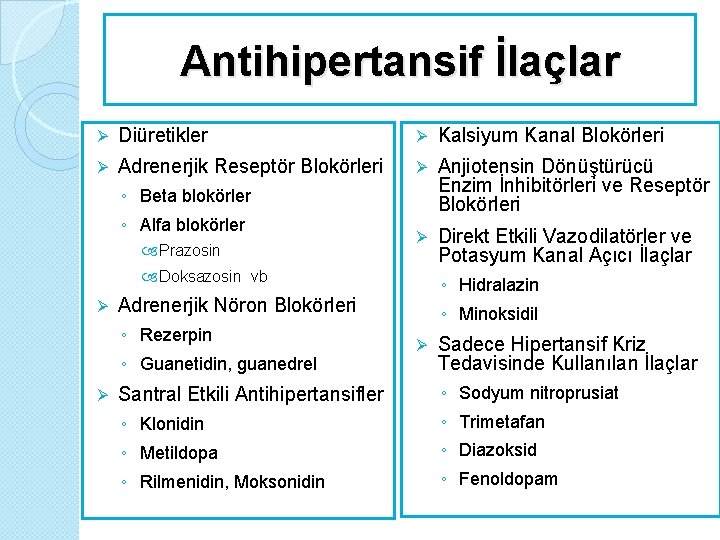 Antihipertansif İlaçlar

➢ Diüretikler
➢ Adrenerjik Reseptör Blokörleri
◦ Beta blokörler
◦ Alfa blokörler
Prazosin
Doksazosin vb
➢ Adrenerjik Nöron Blokörleri
◦ Rezerpin
◦ Guanetidin, guanedrel
➢ Santral Etkili Antihipertansifler
◦ Klonidin
◦ Metildopa
◦ Rilmenidin, Moksonidin

➢ Kalsiyum Kanal Blokörleri
➢ Anjiotensin Dönüştürücü Enzim İnhibitörleri ve Reseptör Blokörleri
➢ Direkt Etkili Vazodilatörler ve Potasyum Kanal Açıcı İlaçlar
◦ Hidralazin
◦ Minoksidil
➢ Sadece Hipertansif Kriz Tedavisinde Kullanılan İlaçlar
◦ Sodyum nitroprusiat
◦ Trimetafan
◦ Diazoksid
◦ Fenoldopam